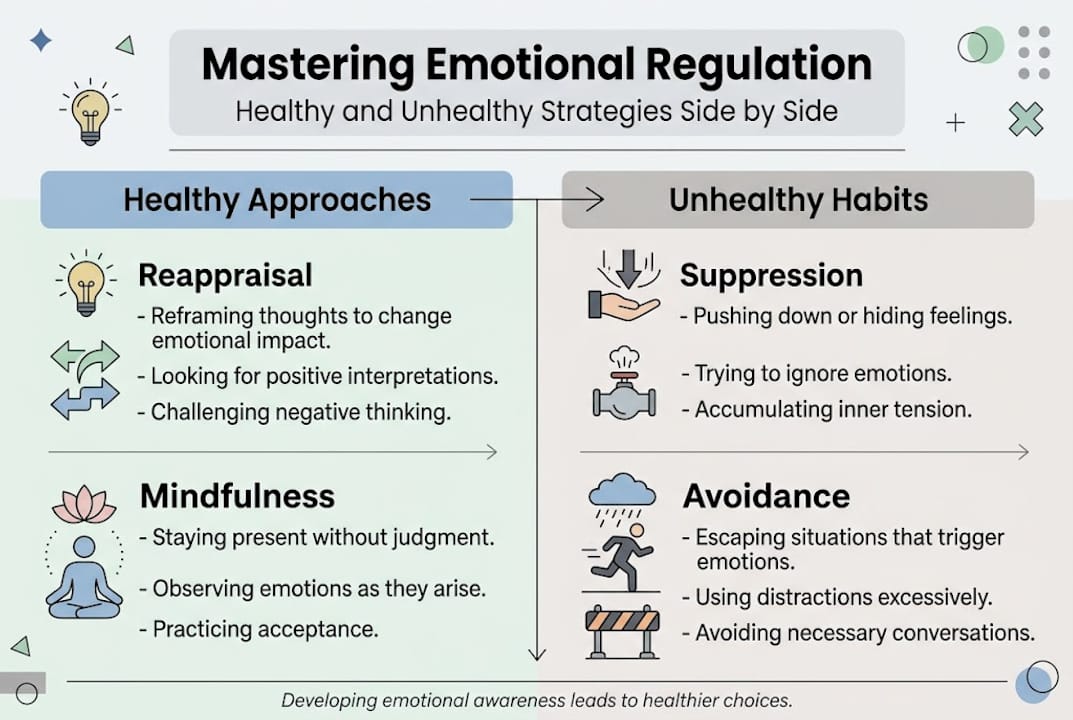 Mastering Emotional Regulation
Healthy and Unhealthy Strategies Side by Side

Healthy Approaches

Reappraisal
- Reframing thoughts to change emotional impact.
- Looking for positive interpretations.
- Challenging negative thinking.

Mindfulness
- Staying present without judgment.
- Observing emotions as they arise.
- Practicing acceptance.

Unhealthy Habits

Suppression
- Pushing down or hiding feelings.
- Trying to ignore emotions.
- Accumulating inner tension.

Avoidance
- Escaping situations that trigger emotions.
- Using distractions excessively.
- Avoiding necessary conversations.

Developing emotional awareness leads to healthier choices.